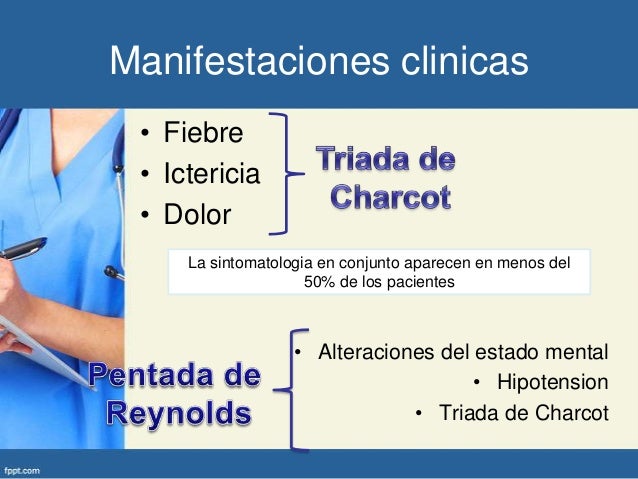 Manifestaciones clinicas

• Fiebre
• Ictericia
• Dolor

Triada de Charcot

La sintomatologia en conjunto aparecen en menos del 50% de los pacientes

Pentada de Reynolds

• Alteraciones del estado mental
• Hipotension
• Triada de Charcot

fppt.com